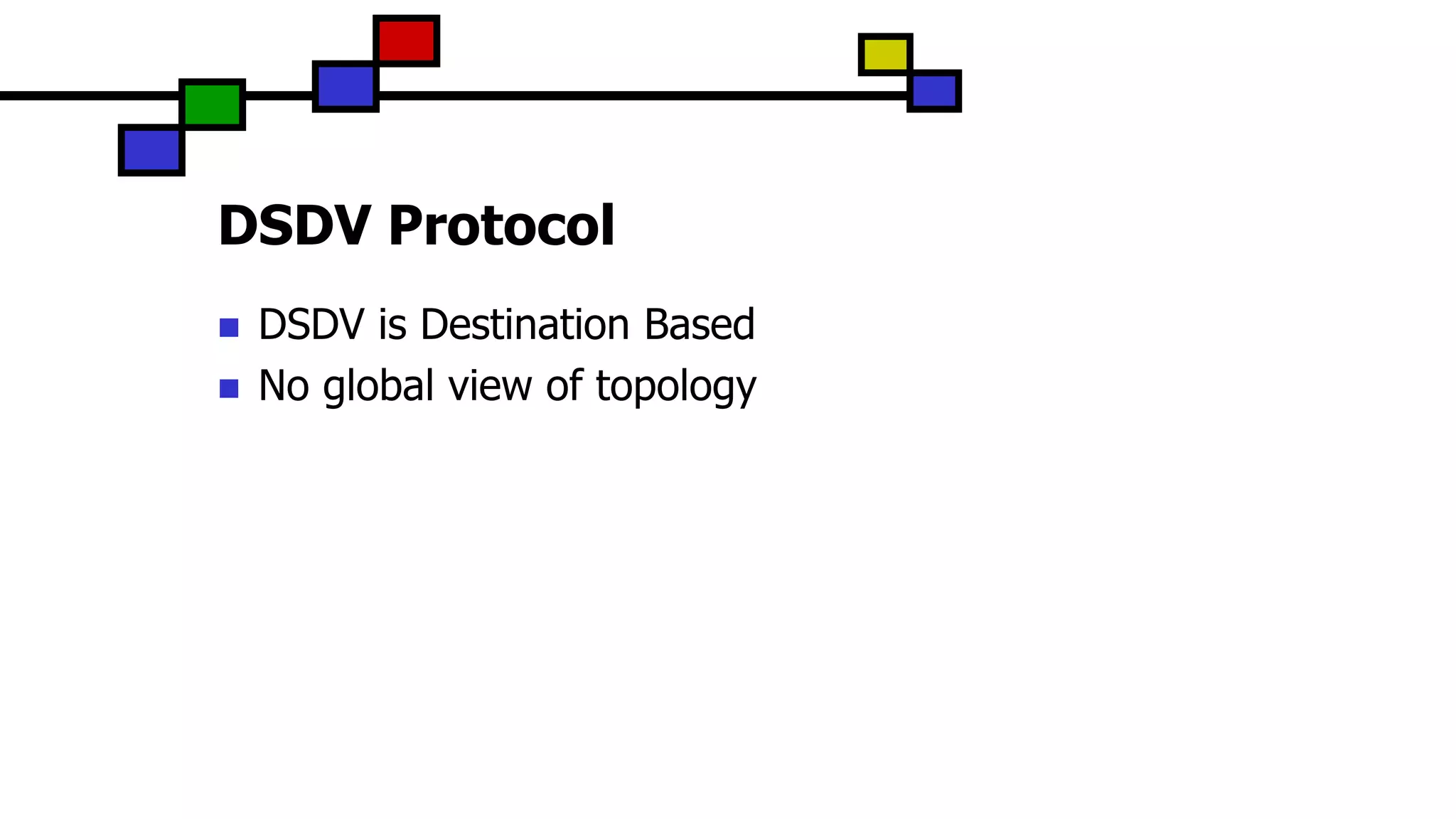 DSDV Protocol

- DSDV is Destination Based
- No global view of topology